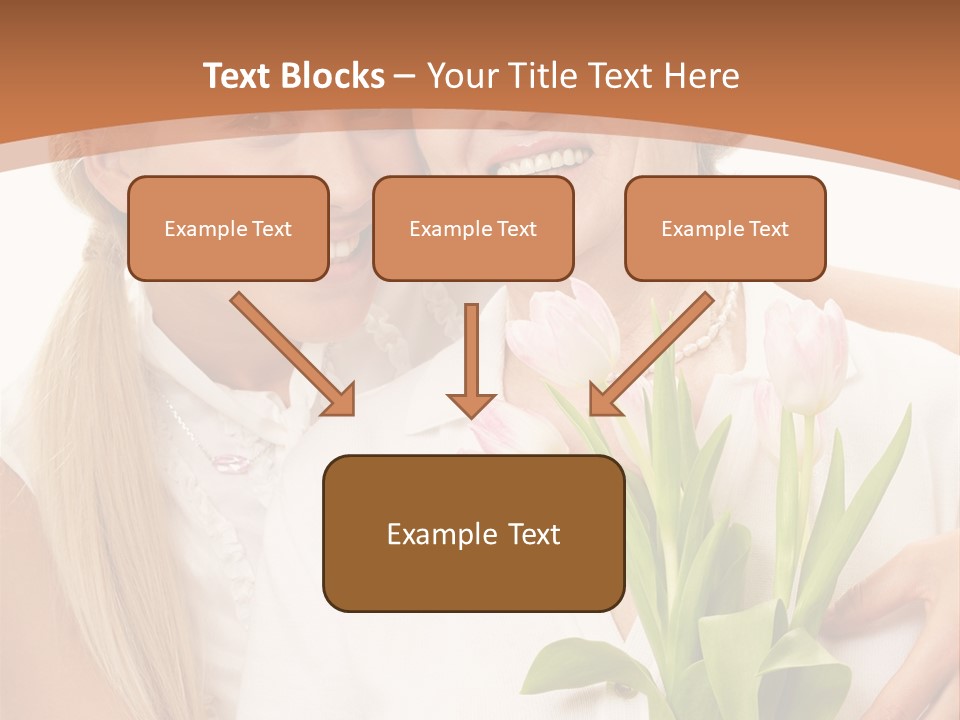 Text Blocks – Your Title Text Here

Example Text

Example Text

Example Text

Example Text